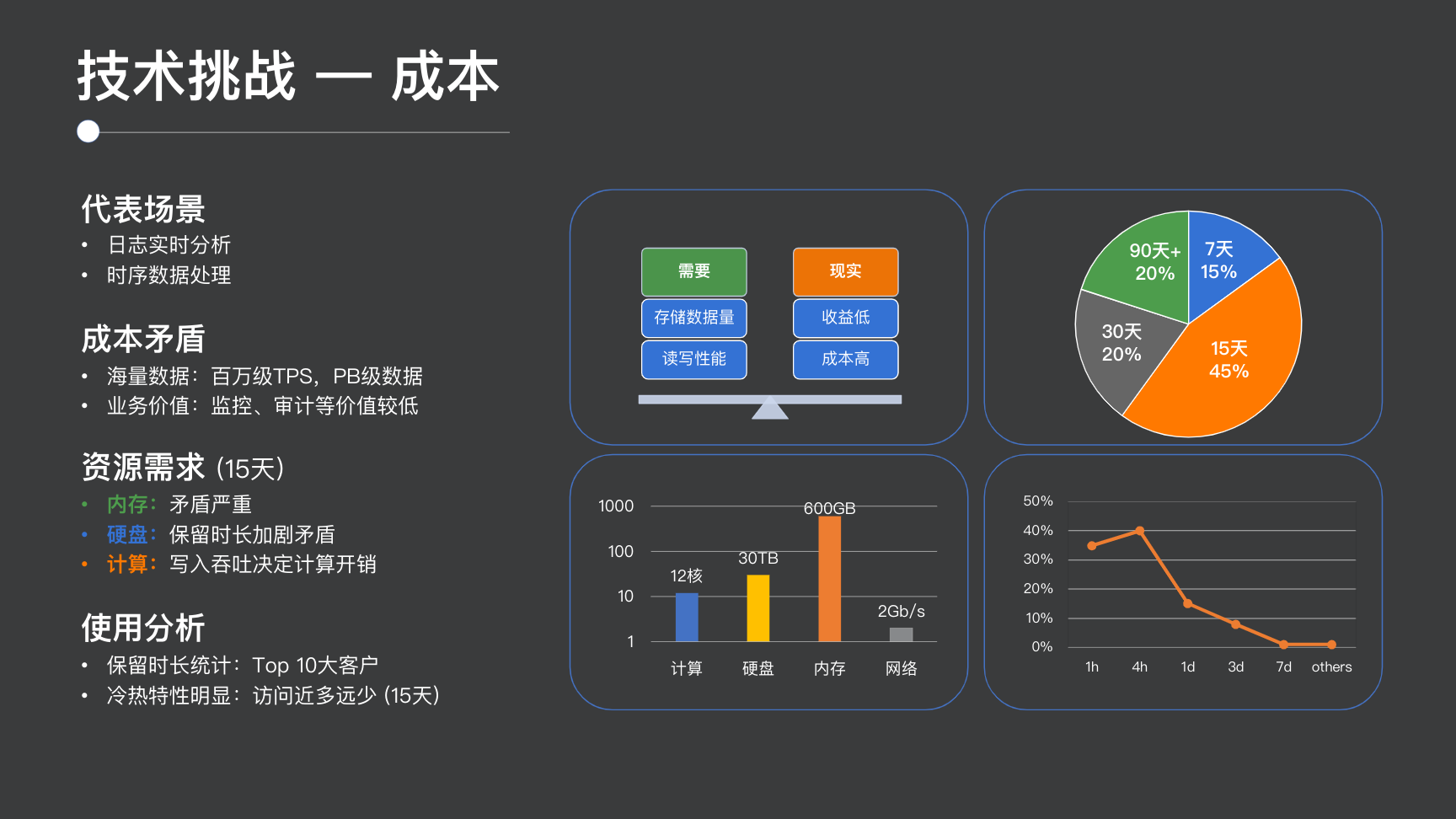 技术挑战 — 成本

代表场景
• 日志实时分析
• 时序数据处理

成本矛盾
• 海量数据：百万级TPS，PB级数据
• 业务价值：监控、审计等价值较低

资源需求 (15天)
• 内存：矛盾严重
• 硬盘：保留时长加剧矛盾
• 计算：写入吞吐决定计算开销

使用分析
• 保留时长统计：Top 10大客户
• 冷热特性明显：访问近多远少 (15天)

需要
存储数据量
读写性能

现实
收益低
成本高

90天+ 20%
7天 15%
30天 20%
15天 45%

1000
100
10
1
12核
30TB
600GB
2Gb/s
计算
硬盘
内存
网络

50%
40%
30%
20%
10%
0%
1h
4h
1d
3d
7d
others